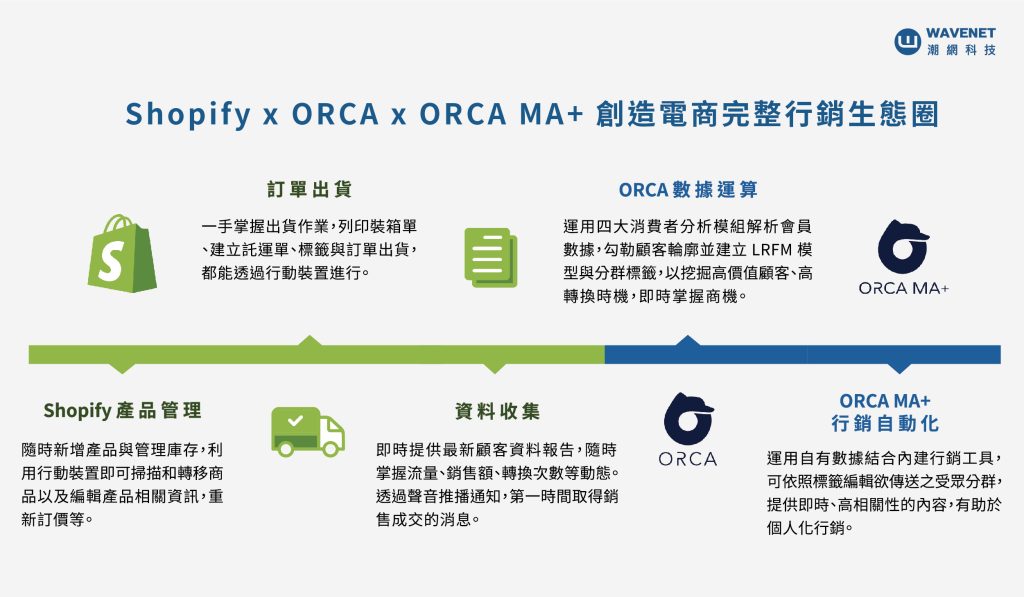 WAVENET
潮網科技

Shopify x ORCA x ORCA MA+ 創造電商完整行銷生態圈

訂單出貨

一手掌握出貨作業，列印裝箱單、建立託運單、標籤與訂單出貨，都能透過行動裝置進行。

ORCA 數據運算

運用四大消費者分析模組解析會員數據，勾勒顧客輪廓並建立 LRFM 模型與分群標籤，以挖掘高價值顧客、高轉換時機，即時掌握商機。

ORCA MA+

Shopify 產品管理

隨時新增產品與管理庫存，利用行動裝置即可掃描和轉移商品以及編輯產品相關資訊，重新訂價等。

資料收集

即時提供最新顧客資料報告，隨時掌握流量、銷售額、轉換次數等動態。透過聲音推播通知，第一時間取得銷售成交的消息。

ORCA

ORCA MA+
行銷自動化

運用自有數據結合內建行銷工具，可依照標籤編輯欲傳送之受眾分群，提供即時、高相關性的內容，有助於個人化行銷。